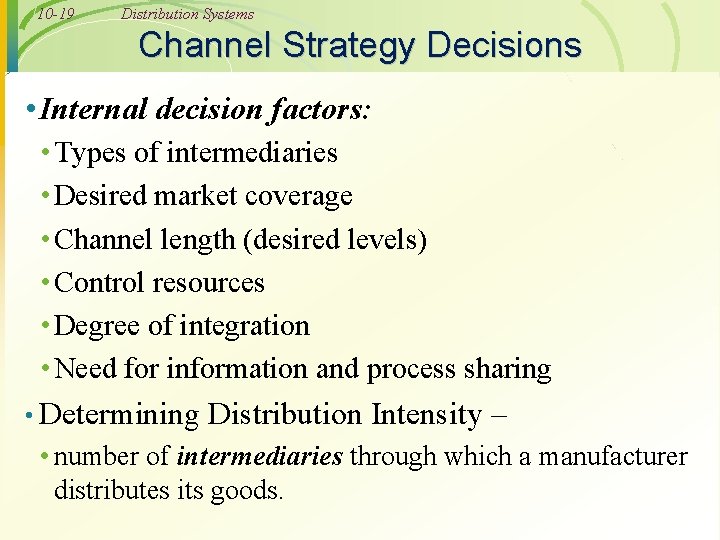 10-19 Distribution Systems

Channel Strategy Decisions

• Internal decision factors:

• Types of intermediaries

• Desired market coverage

• Channel length (desired levels)

• Control resources

• Degree of integration

• Need for information and process sharing

• Determining Distribution Intensity –

• number of intermediaries through which a manufacturer distributes its goods.